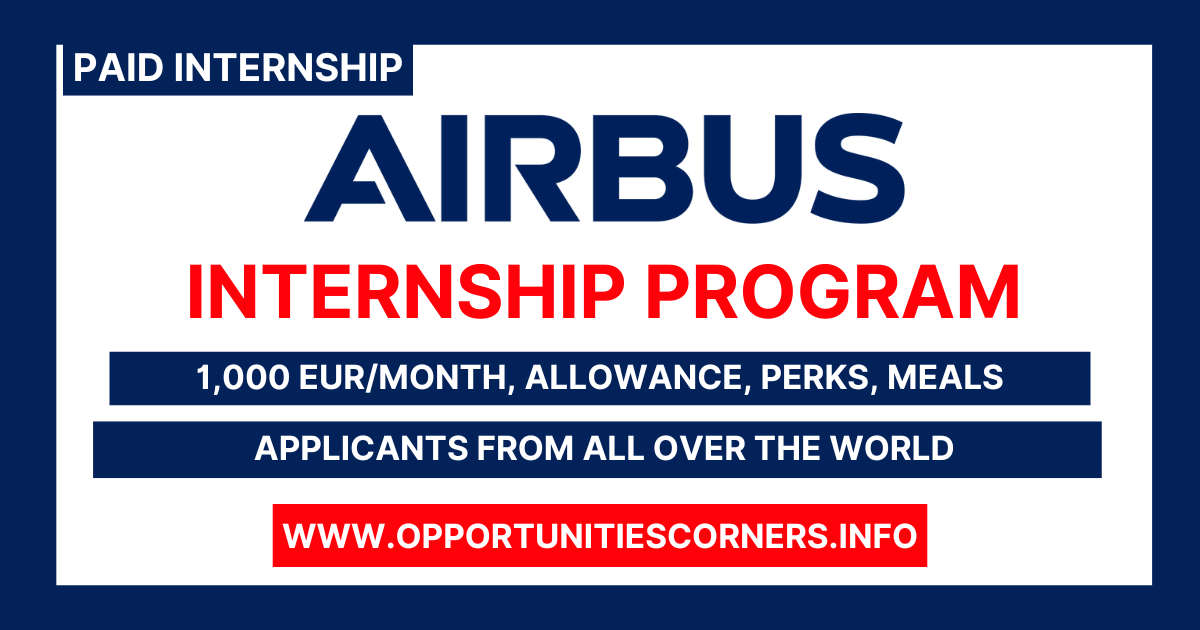 PAID INTERNSHIP

AIRBUS

INTERNSHIP PROGRAM

1,000 EUR/MONTH, ALLOWANCE, PERKS, MEALS

APPLICANTS FROM ALL OVER THE WORLD

WWW.OPPORTUNITIESCORNERS.INFO